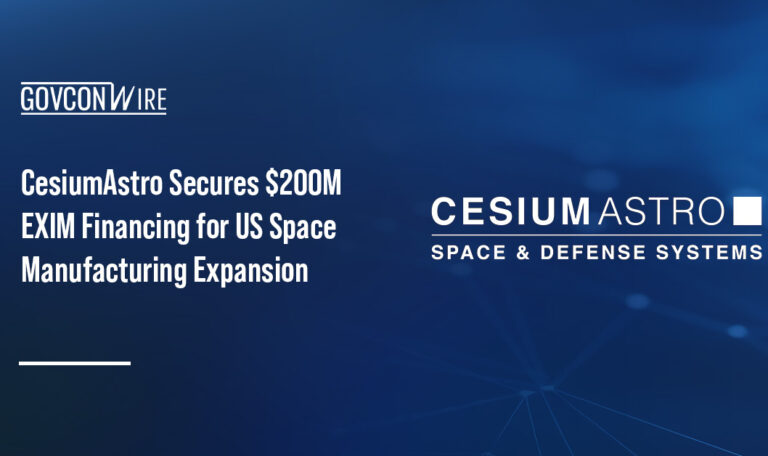 GOVCONWIRE

CesiumAstro Secures \$200M EXIM Financing for US Space Manufacturing Expansion

CESIUMASTRO
SPACE & DEFENSE SYSTEMS